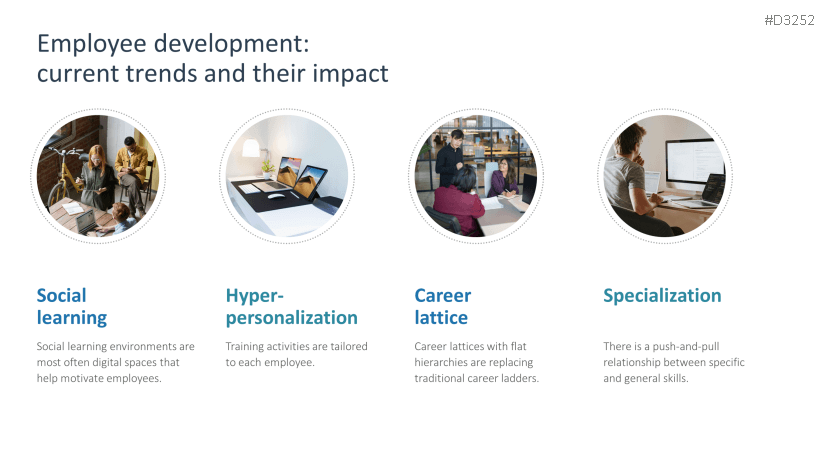 #D3252

Employee development: current trends and their impact

Social learning

Social learning environments are most often digital spaces that help motivate employees.

Hyper-personalization

Training activities are tailored to each employee.

Career lattice

Career lattices with flat hierarchies are replacing traditional career ladders.

Specialization

There is a push-and-pull relationship between specific and general skills.